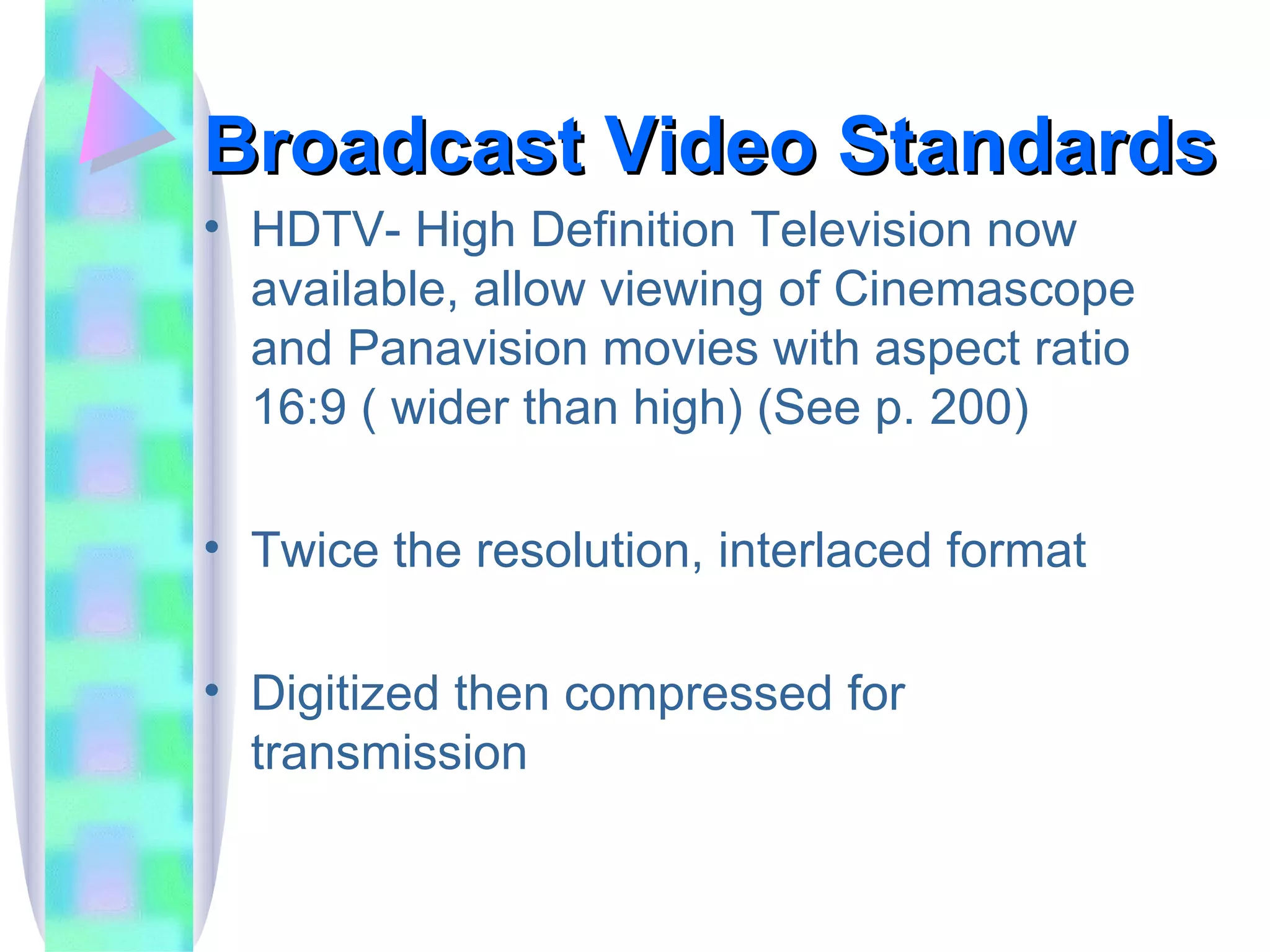 Broadcast Video Standards

• HDTV- High Definition Television now available, allow viewing of Cinemascope and Panavision movies with aspect ratio 16:9 ( wider than high) (See p. 200)

• Twice the resolution, interlaced format

• Digitized then compressed for transmission